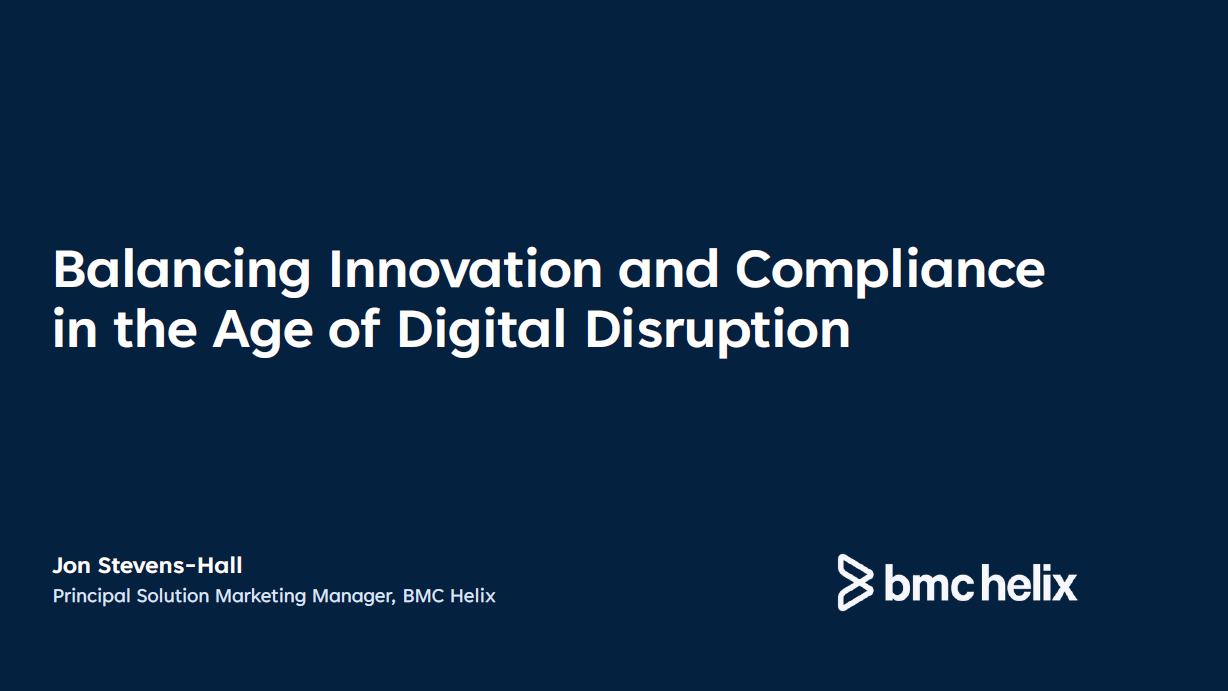 Balancing Innovation and Compliance in the Age of Digital Disruption

Jon Stevens-Hall
Principal Solution Marketing Manager, BMC Helix

bmc helix